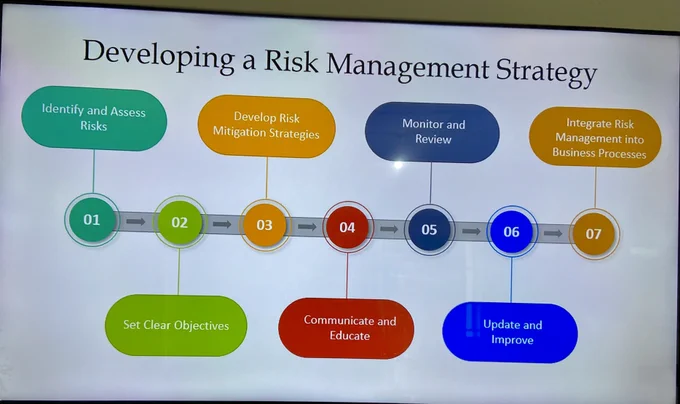 Developing a Risk Management Strategy

Identify and Assess Risks

Develop Risk Mitigation Strategies

Monitor and Review

Integrate Risk Management into Business Processes

01

02

03

04

05

06

07

Set Clear Objectives

Communicate and Educate

Update and Improve